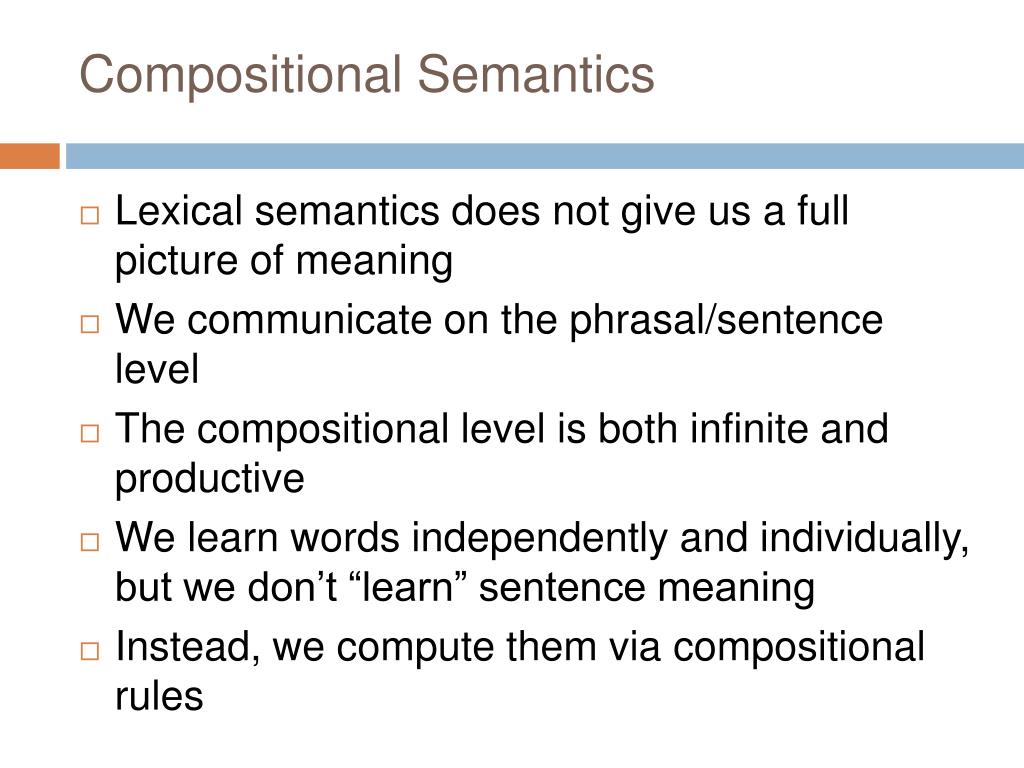 Compositional Semantics

□ Lexical semantics does not give us a full picture of meaning
□ We communicate on the phrasal/sentence level
□ The compositional level is both infinite and productive
□ We learn words independently and individually, but we don’t “learn” sentence meaning
□ Instead, we compute them via compositional rules